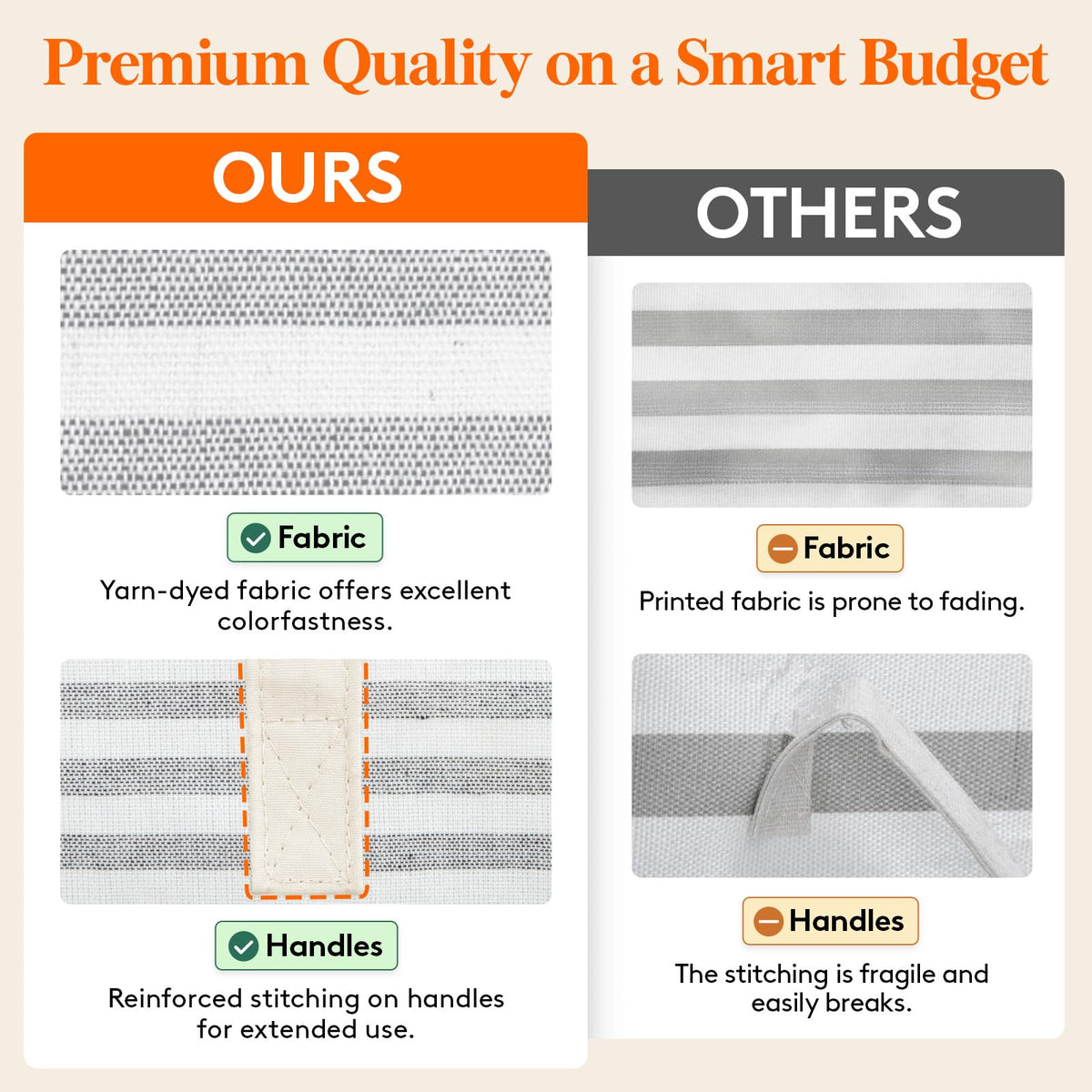 Premium Quality on a Smart Budget

OURS

Fabric

Yarn-dyed fabric offers excellent colorfastness.

Handles

Reinforced stitching on handles for extended use.

OTHERS

Fabric

Printed fabric is prone to fading.

Handles

The stitching is fragile and easily breaks.